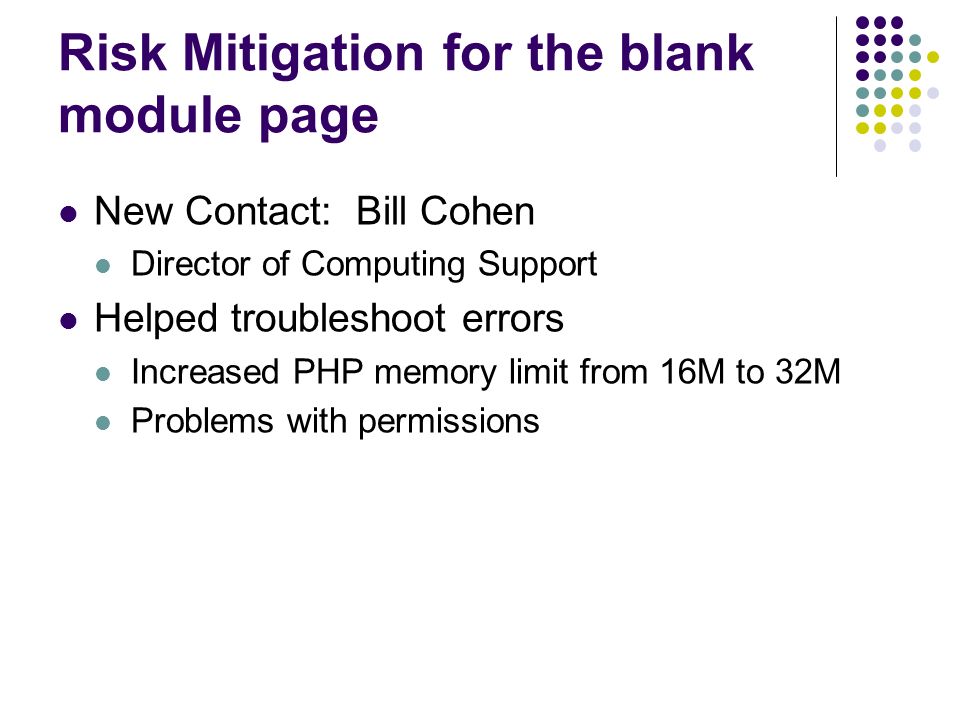 Risk Mitigation for the blank module page

- New Contact: Bill Cohen
  - Director of Computing Support
- Helped troubleshoot errors
  - Increased PHP memory limit from 16M to 32M
  - Problems with permissions